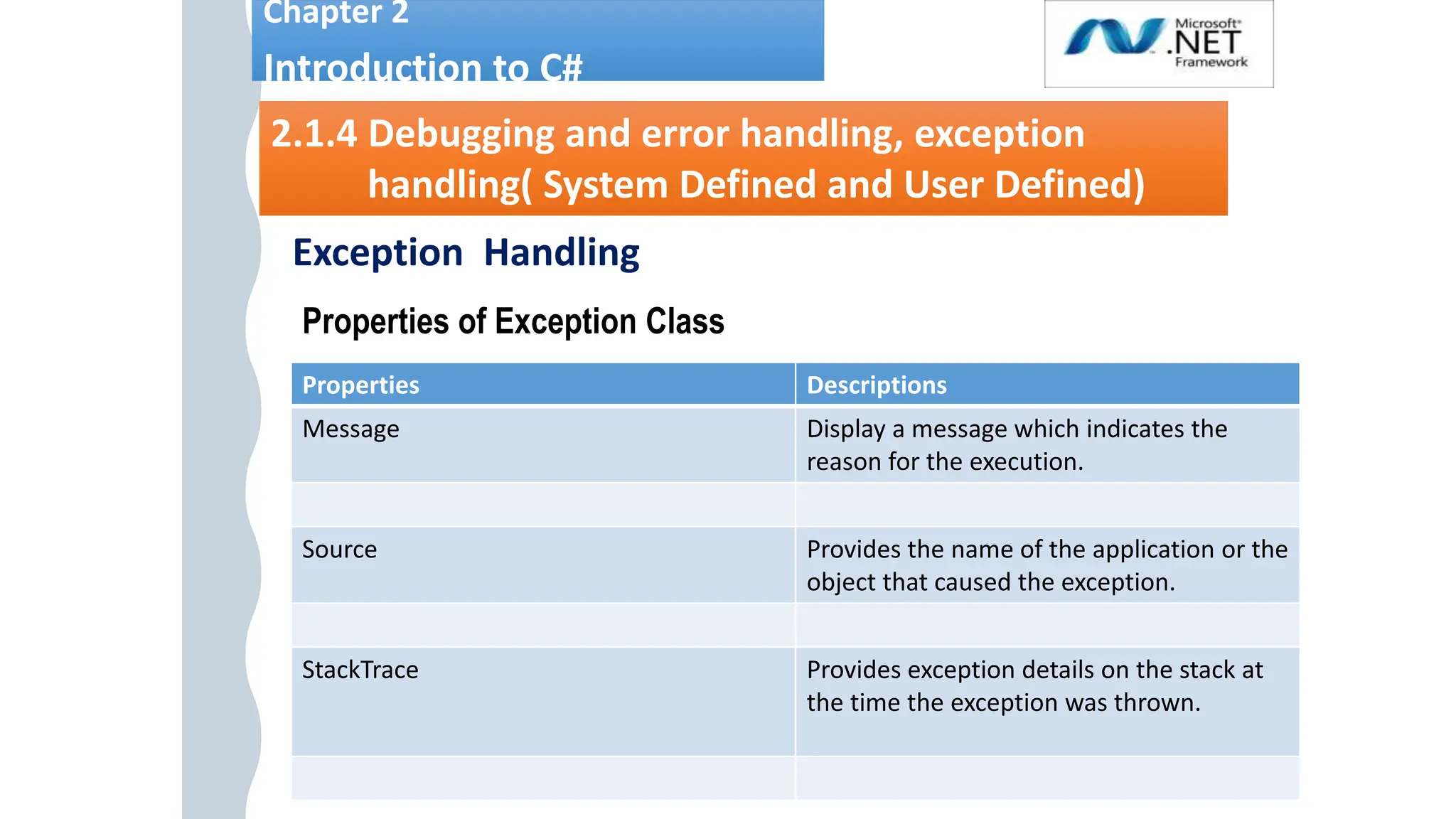 Chapter 2
Introduction to C#

Microsoft® .NET Framework

2.1.4 Debugging and error handling, exception handling( System Defined and User Defined)

Exception Handling

Properties of Exception Class

| Properties | Descriptions |
|---|---|
| Message | Display a message which indicates the reason for the execution. |
| | |
| Source | Provides the name of the application or the object that caused the exception. |
| | |
| StackTrace | Provides exception details on the stack at the time the exception was thrown. |
| | |